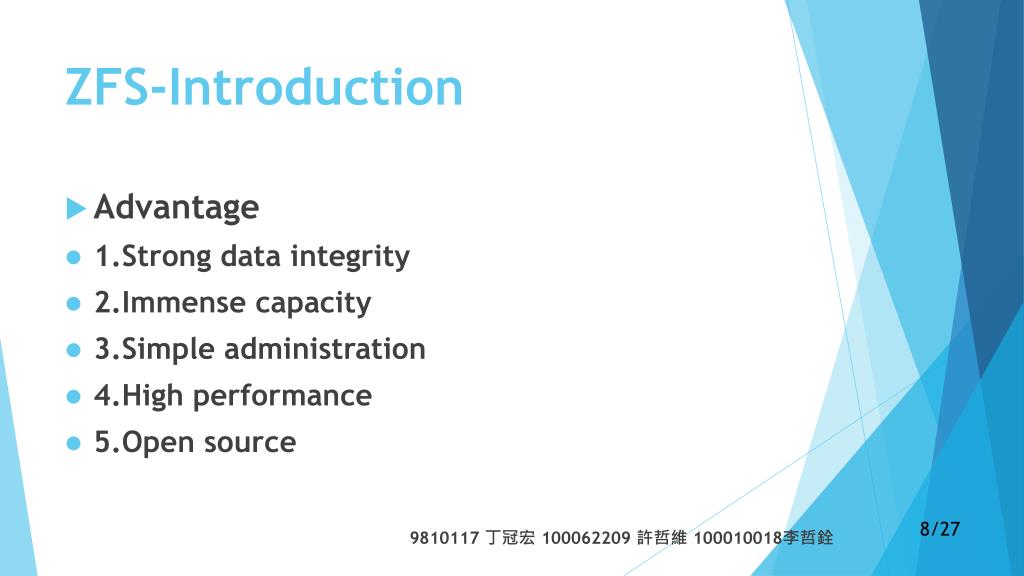 ZFS-Introduction

Advantage

1.Strong data integrity

2.Immense capacity

3.Simple administration

4.High performance

5.Open source

9810117 丁冠宏 100062209 許哲維 100010018李哲銓

8/27